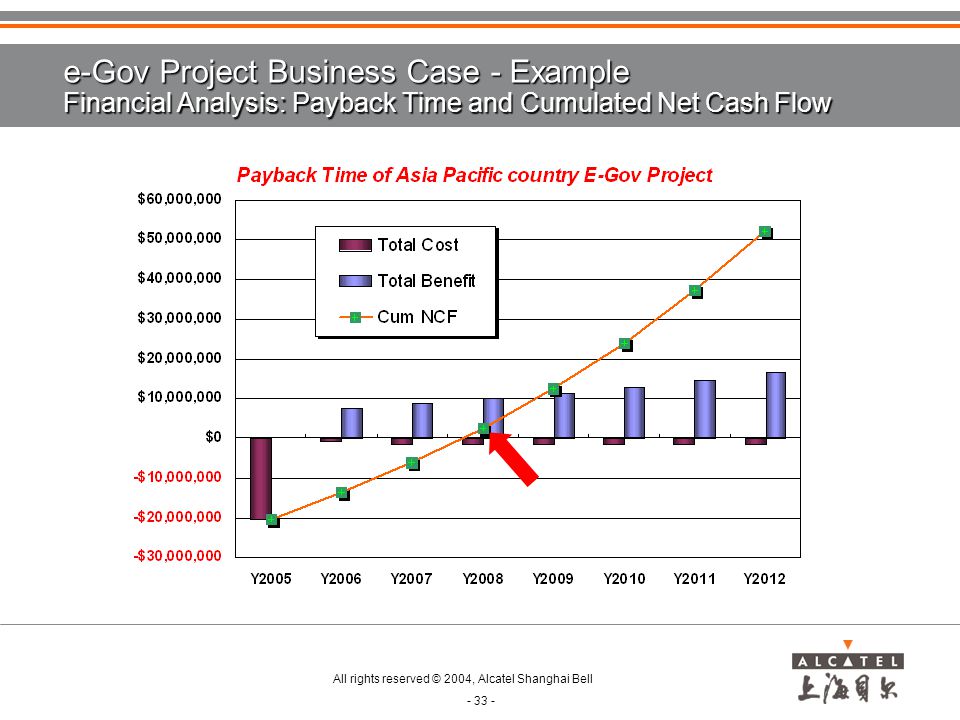 e-Gov Project Business Case - Example
Financial Analysis: Payback Time and Cumulated Net Cash Flow

Payback Time of Asia Pacific country E-Gov Project

$60,000,000
$50,000,000
$40,000,000
$30,000,000
$20,000,000
$10,000,000
$0
-$10,000,000
-$20,000,000
-$30,000,000

Total Cost
Total Benefit
Cum NCF

Y2005 Y2006 Y2007 Y2008 Y2009 Y2010 Y2011 Y2012

All rights reserved © 2004, Alcatel Shanghai Bell
- 33 -

ALCATEL
上海贝尔